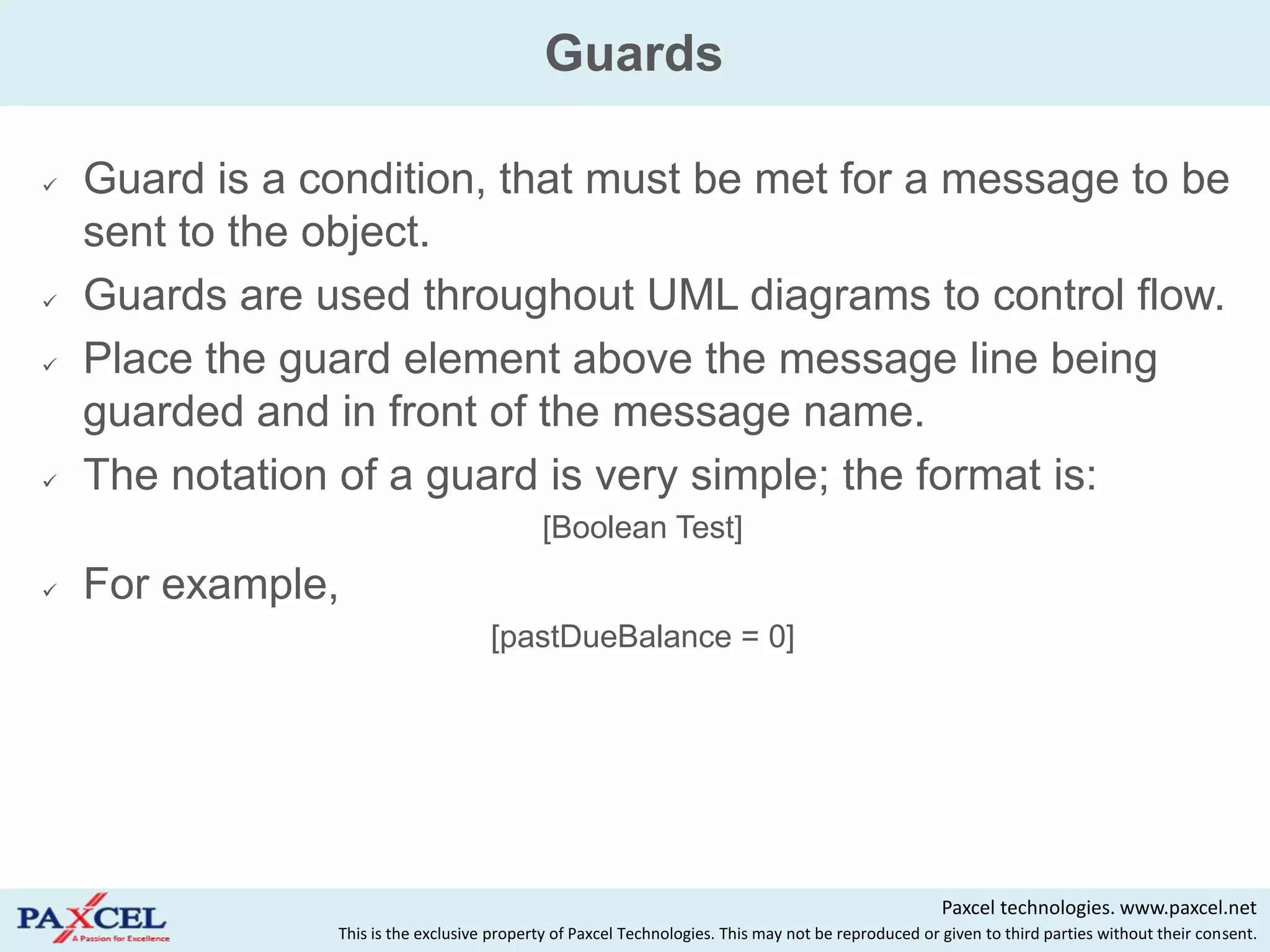 Guards

✓ Guard is a condition, that must be met for a message to be sent to the object.

✓ Guards are used throughout UML diagrams to control flow.

✓ Place the guard element above the message line being guarded and in front of the message name.

✓ The notation of a guard is very simple; the format is:

[Boolean Test]

✓ For example,

[pastDueBalance = 0]

PAXCEL
A Passion for Excellence

Paxcel technologies. www.paxcel.net
This is the exclusive property of Paxcel Technologies. This may not be reproduced or given to third parties without their consent.